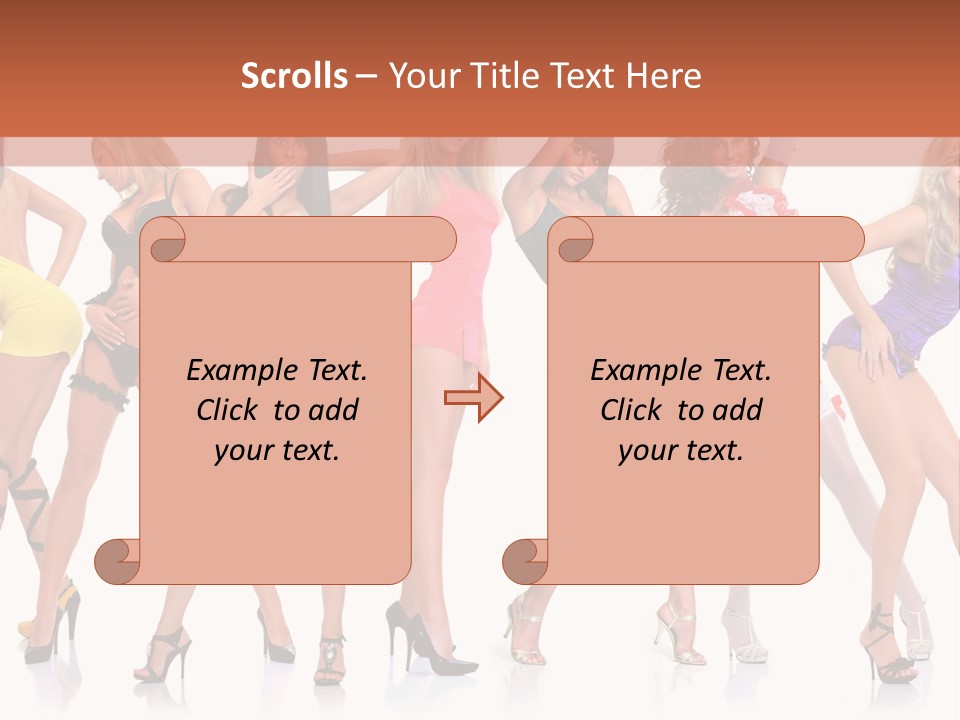 Scrolls – Your Title Text Here

Example Text. Click to add your text.

Example Text. Click to add your text.